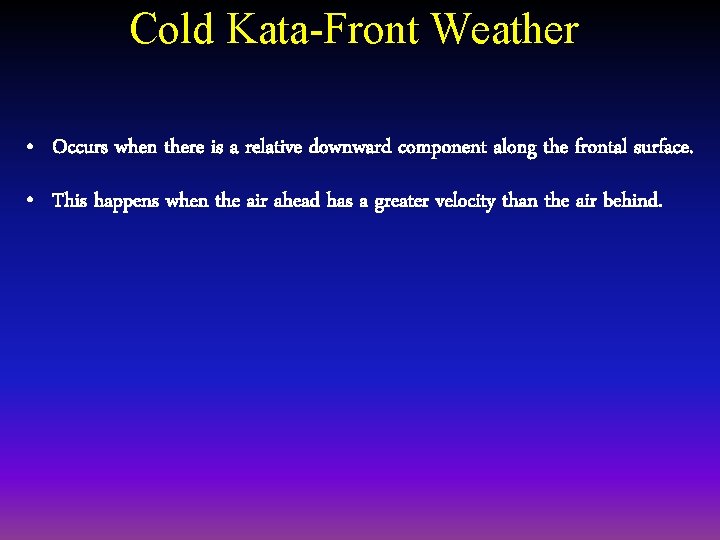 Cold Kata-Front Weather

• Occurs when there is a relative downward component along the frontal surface.

• This happens when the air ahead has a greater velocity than the air behind.